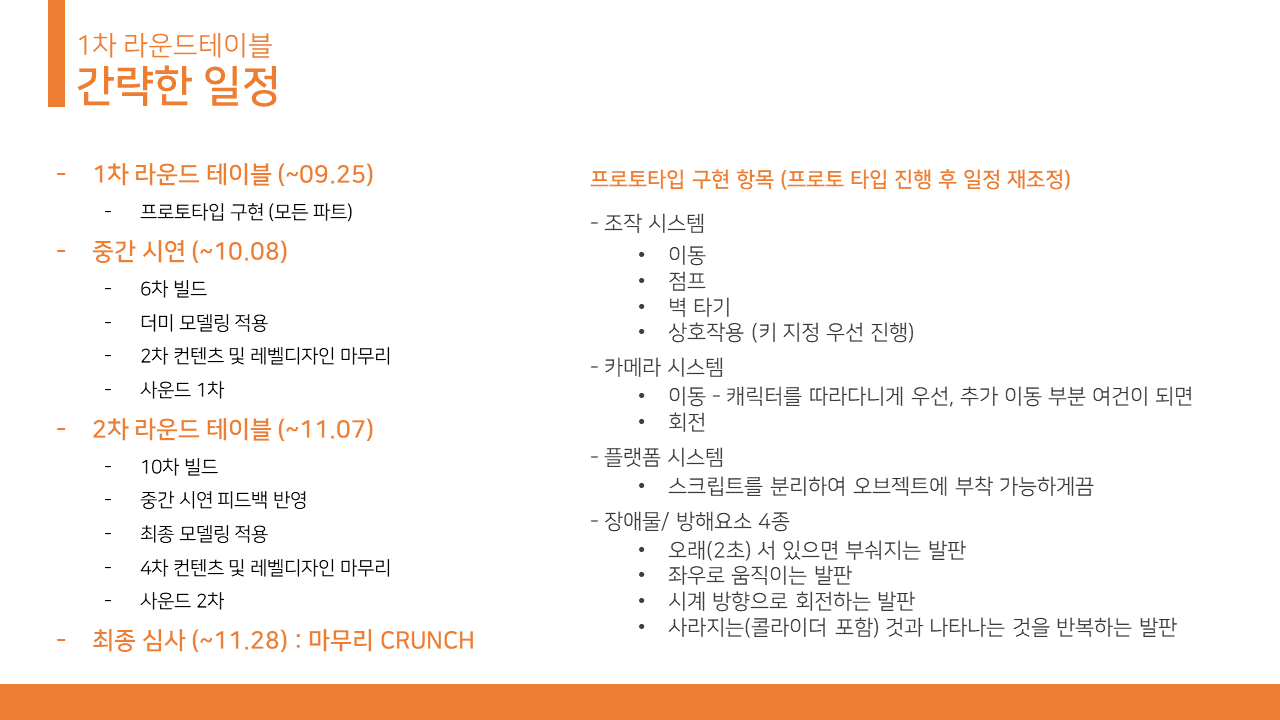 1차 라운드테이블
간략한 일정

- 1차 라운드 테이블 (~09.25)
  - 프로토타입 구현 (모든 파트)
- 중간 시연 (~10.08)
  - 6차 빌드
  - 더미 모델링 적용
  - 2차 컨텐츠 및 레벨디자인 마무리
  - 사운드 1차
- 2차 라운드 테이블 (~11.07)
  - 10차 빌드
  - 중간 시연 피드백 반영
  - 최종 모델링 적용
  - 4차 컨텐츠 및 레벨디자인 마무리
  - 사운드 2차
- 최종 심사 (~11.28) : 마무리 CRUNCH

프로토타입 구현 항목 (프로토 타입 진행 후 일정 재조정)

- 조작 시스템
  • 이동
  • 점프
  • 벽 타기
  • 상호작용 (키 지정 우선 진행)
- 카메라 시스템
  • 이동 - 캐릭터를 따라다니게 우선, 추가 이동 부분 여건이 되면
  • 회전
- 플랫폼 시스템
  • 스크립트를 분리하여 오브젝트에 부착 가능하게끔
- 장애물/ 방해요소 4종
  • 오래(2초) 서 있으면 부숴지는 발판
  • 좌우로 움직이는 발판
  • 시계 방향으로 회전하는 발판
  • 사라지는(콜라이더 포함) 것과 나타나는 것을 반복하는 발판